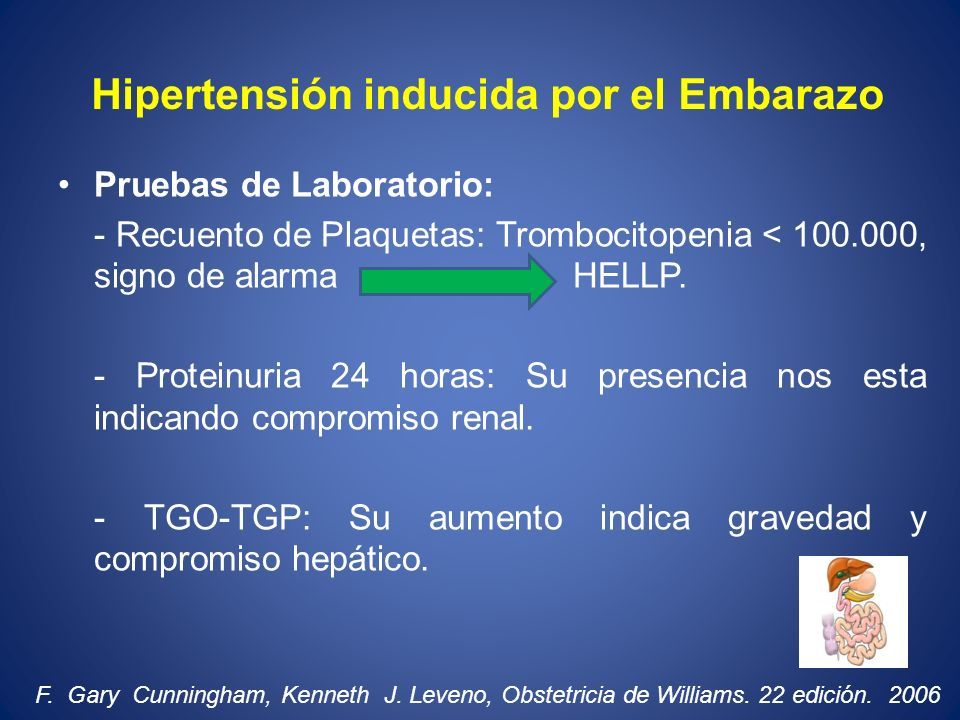 Hipertensión inducida por el Embarazo

• Pruebas de Laboratorio:

- Recuento de Plaquetas: Trombocitopenia < 100.000, signo de alarma HELLP.

- Proteinuria 24 horas: Su presencia nos esta indicando compromiso renal.

- TGO-TGP: Su aumento indica gravedad y compromiso hepático.

F. Gary Cunningham, Kenneth J. Leveno, Obstetricia de Williams. 22 edición. 2006